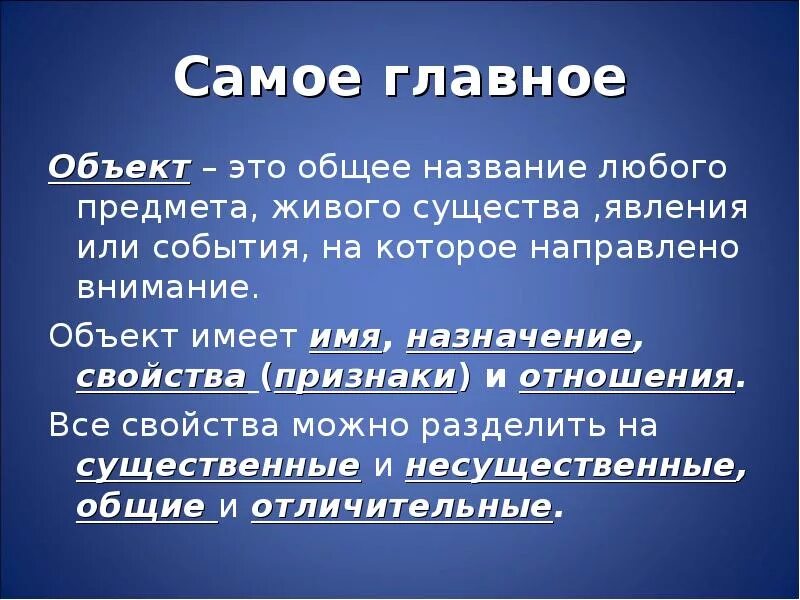 Самое главное

Объект – это общее название любого предмета, живого существа ,явления или события, на которое направлено внимание.

Объект имеет имя, назначение, свойства (признаки) и отношения.

Все свойства можно разделить на существенные и несущественные, общие и отличительные.